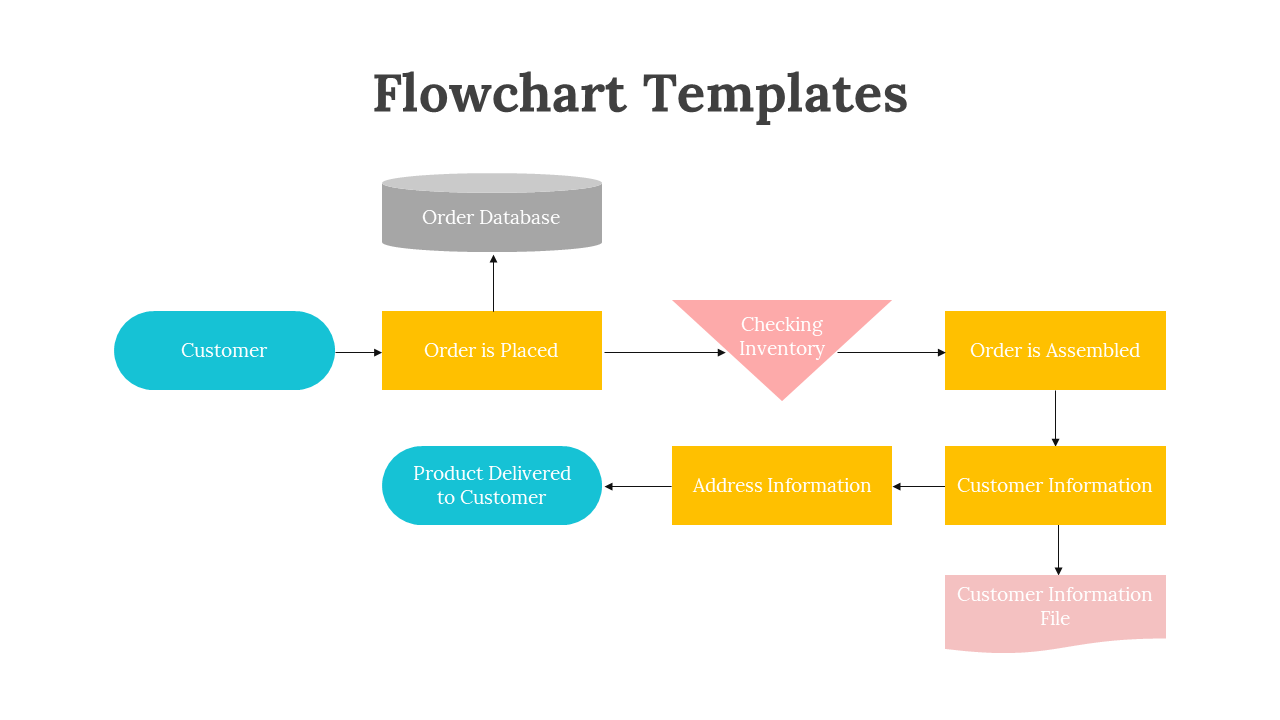 Flowchart Templates

Order Database

Customer

Order is Placed

Checking Inventory

Order is Assembled

Product Delivered to Customer

Address Information

Customer Information

Customer Information File